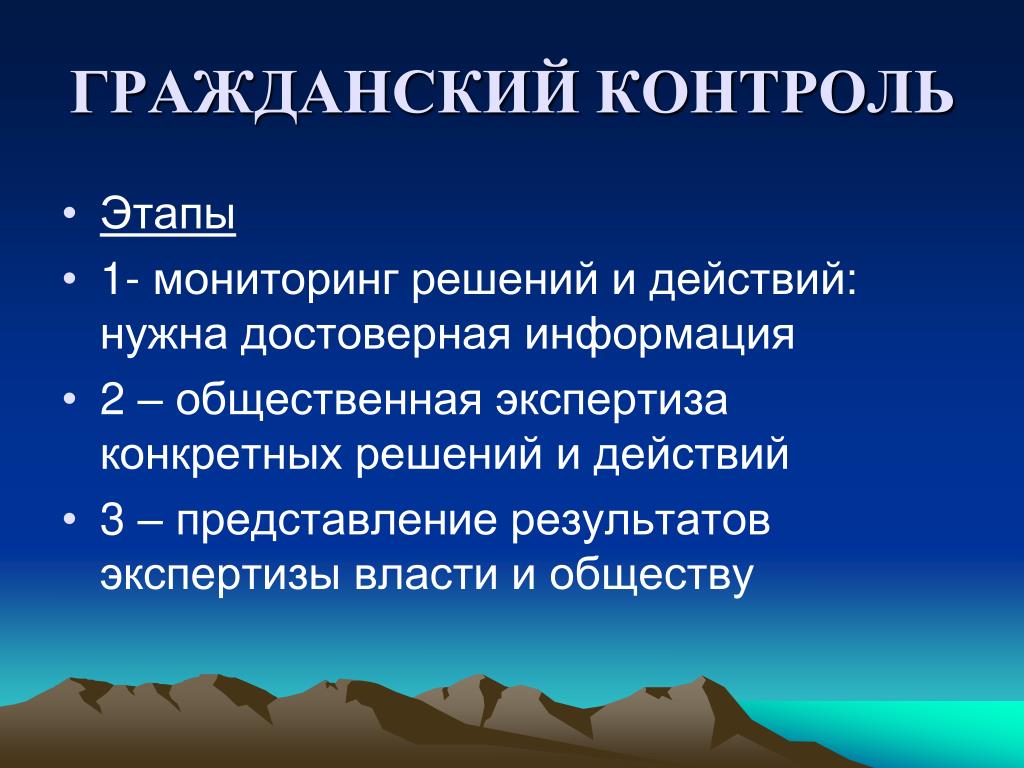 ГРАЖДАНСКИЙ КОНТРОЛЬ

• Этапы
• 1- мониторинг решений и действий: нужна достоверная информация
• 2 – общественная экспертиза конкретных решений и действий
• 3 – представление результатов экспертизы власти и обществу